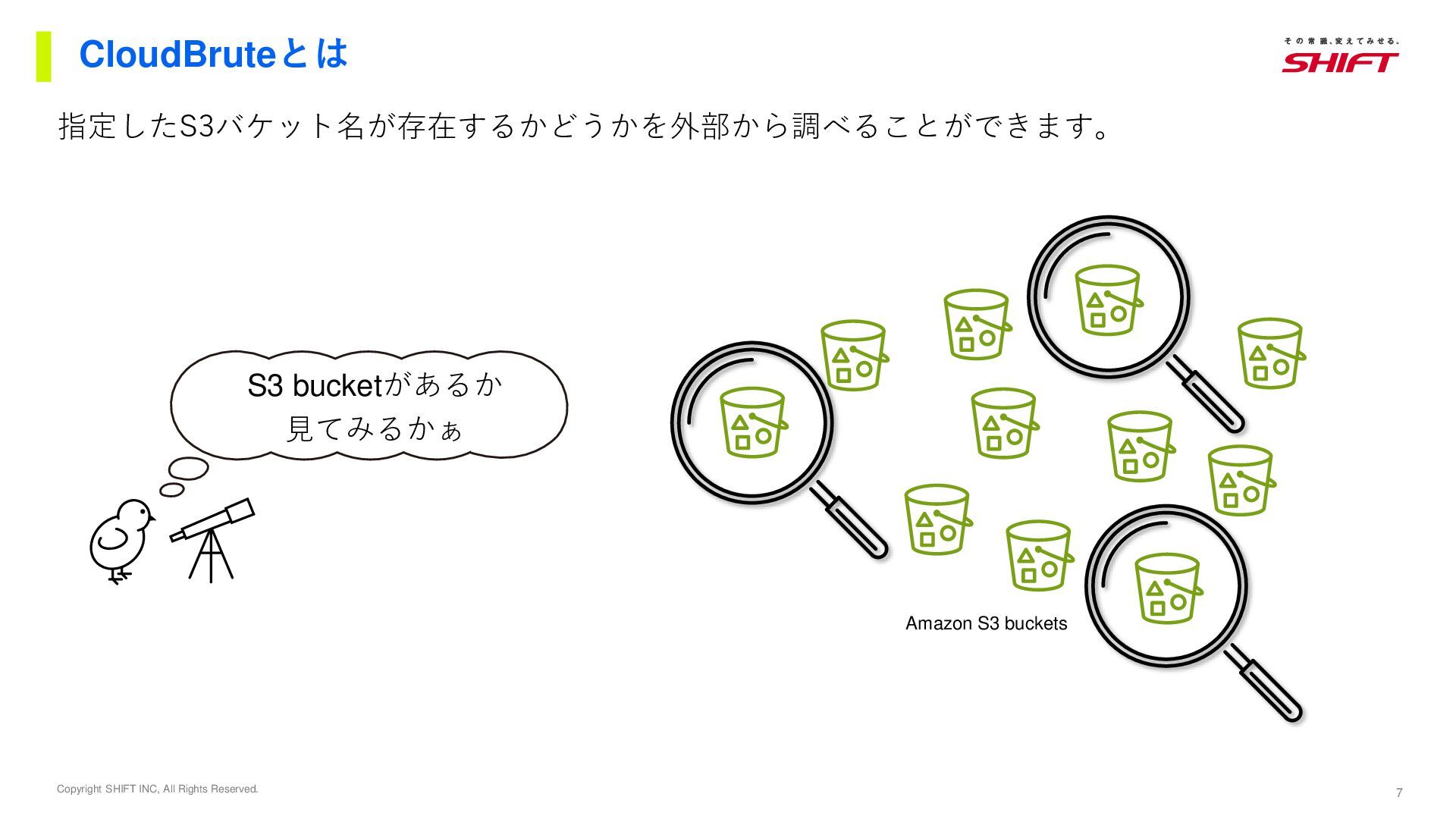 CloudBruteとは

その常識、変えてみせる。
SHIFT

指定したS3バケット名が存在するかどうかを外部から調べることができます。

S3 bucketがあるか
見てみるかぁ

Amazon S3 buckets

Copyright SHIFT INC, All Rights Reserved.

7